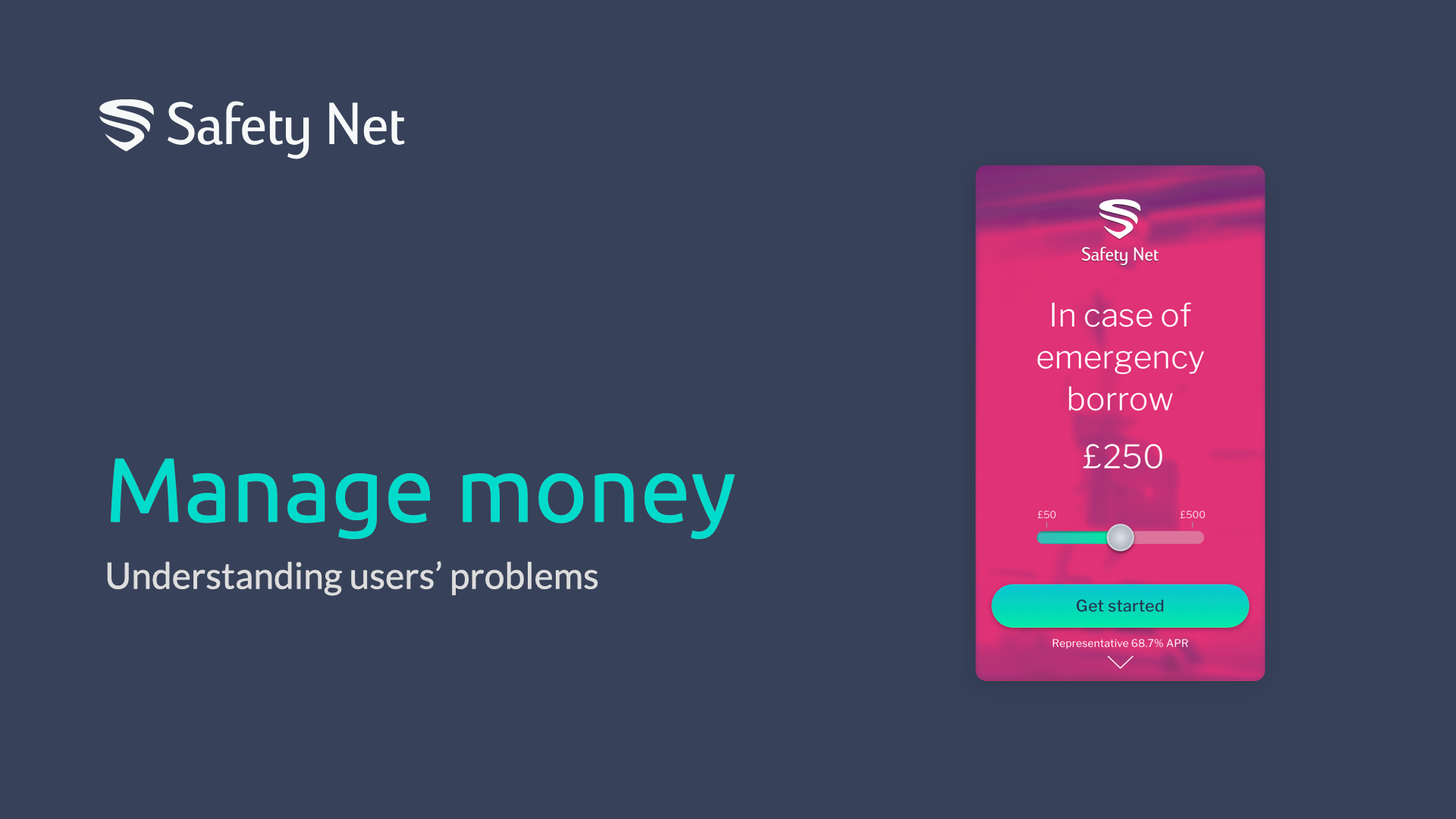 Safety Net

Manage money

Understanding users' problems

Safety Net

In case of emergency borrow

£250

£50

£500

Get started

Representative 68.7% APR